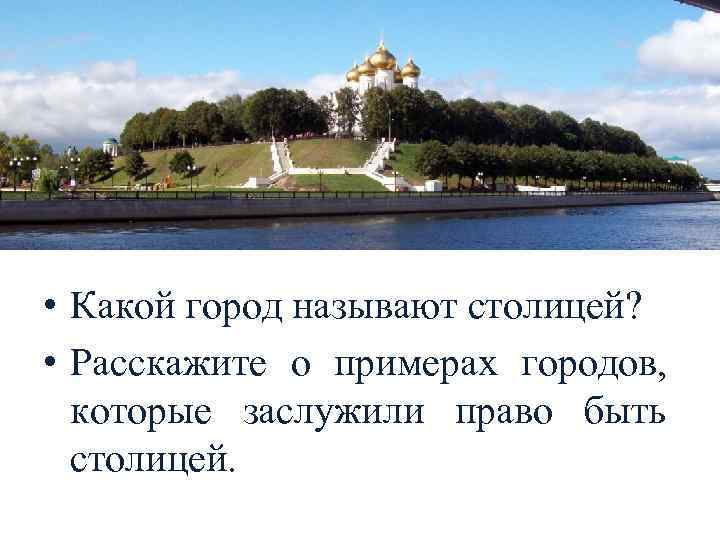 • Какой город называют столицей?
• Расскажите о примерах городов, которые заслужили право быть столицей.